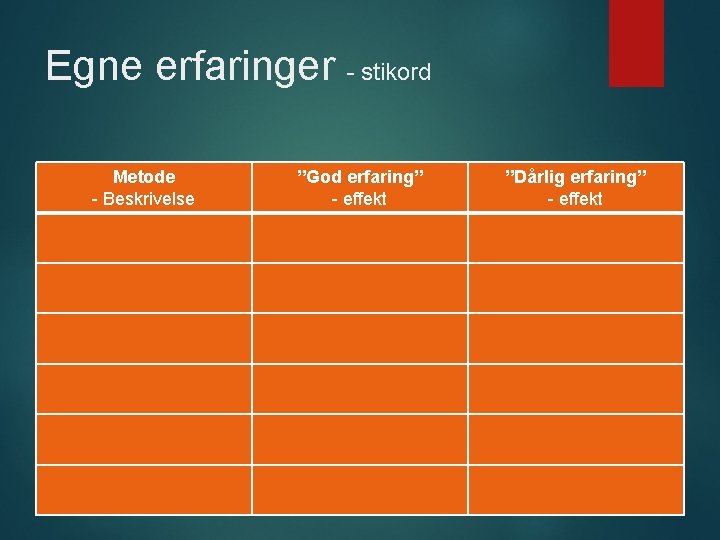 Egne erfaringer - stikord

| Metode - Beskrivelse | ”God erfaring” - effekt | ”Dårlig erfaring” - effekt |
|---|---|---|
| | | |
| | | |
| | | |
| | | |
| | | |
| | | |